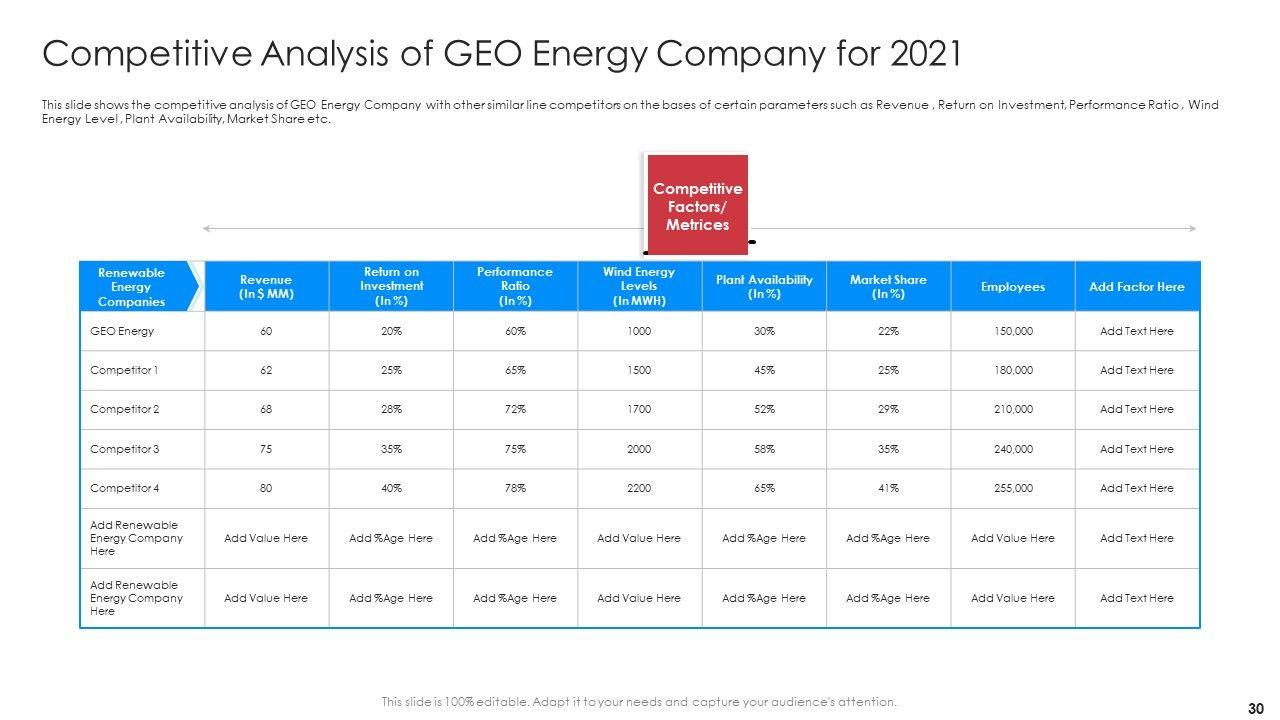 Competitive Analysis of GEO Energy Company for 2021

This slide shows the competitive analysis of GEO Energy Company with other similar line competitors on the bases of certain parameters such as Revenue , Return on Investment, Performance Ratio , Wind Energy Level , Plant Availability, Market Share etc.

Competitive Factors/ Metrices

| Renewable Energy Companies | Revenue (In $ MM) | Return on Investment (In %) | Performance Ratio (In %) | Wind Energy Levels (In MWH) | Plant Availability (In %) | Market Share (In %) | Employees | Add Factor Here |
|---|---|---|---|---|---|---|---|---|
| GEO Energy | 60 | 20% | 60% | 1000 | 30% | 22% | 150,000 | Add Text Here |
| Competitor 1 | 62 | 25% | 65% | 1500 | 45% | 25% | 180,000 | Add Text Here |
| Competitor 2 | 68 | 28% | 72% | 1700 | 52% | 29% | 210,000 | Add Text Here |
| Competitor 3 | 75 | 35% | 75% | 2000 | 58% | 35% | 240,000 | Add Text Here |
| Competitor 4 | 80 | 40% | 78% | 2200 | 65% | 41% | 255,000 | Add Text Here |
| Add Renewable Energy Company Here | Add Value Here | Add %Age Here | Add %Age Here | Add Value Here | Add %Age Here | Add %Age Here | Add Value Here | Add Text Here |
| Add Renewable Energy Company Here | Add Value Here | Add %Age Here | Add %Age Here | Add Value Here | Add %Age Here | Add %Age Here | Add Value Here | Add Text Here |

This slide is 100% editable. Adapt it to your needs and capture your audience's attention.

30